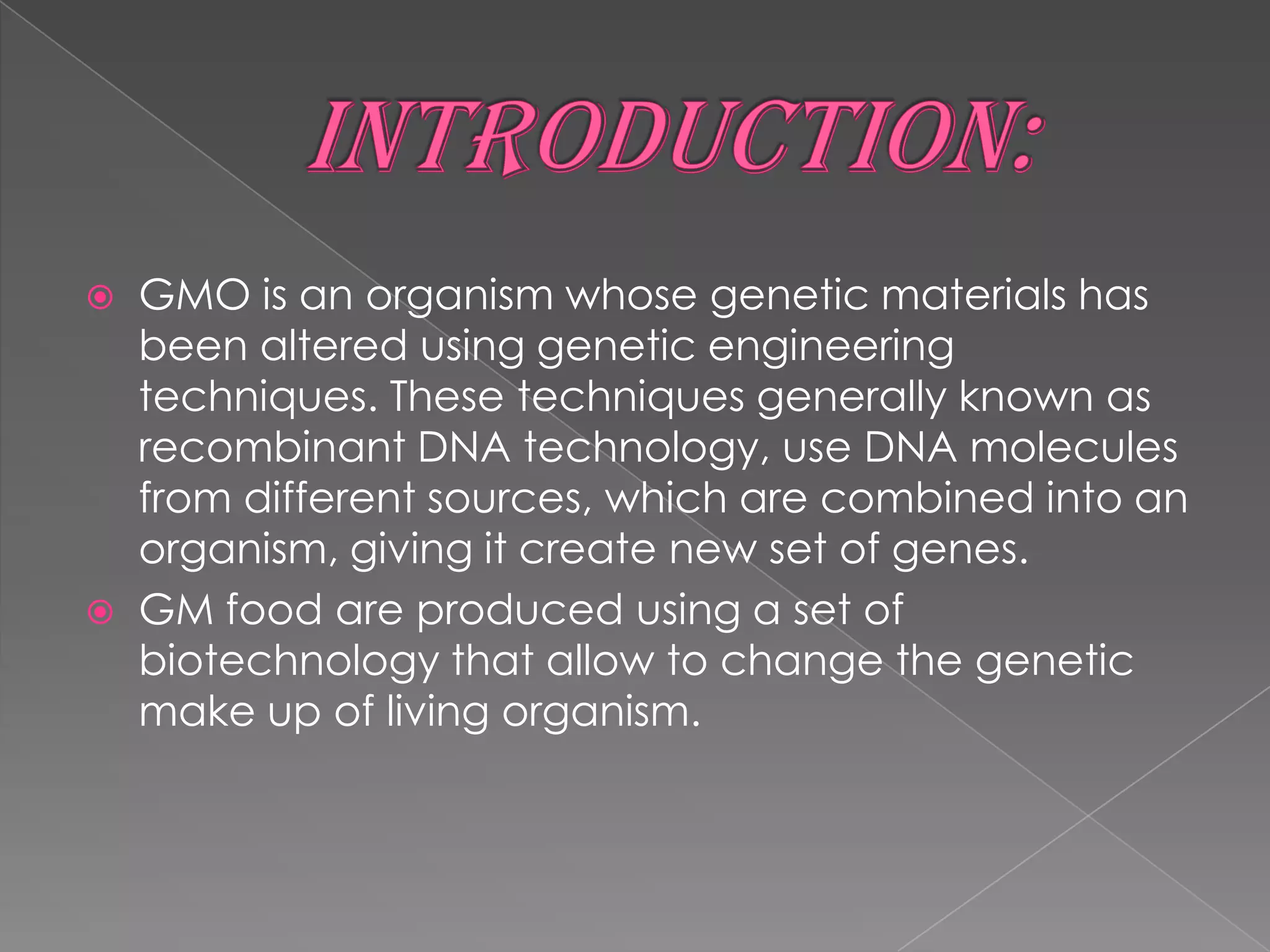 INTRODUCTION:

GMO is an organism whose genetic materials has been altered using genetic engineering techniques. These techniques generally known as recombinant DNA technology, use DNA molecules from different sources, which are combined into an organism, giving it create new set of genes.

GM food are produced using a set of biotechnology that allow to change the genetic make up of living organism.